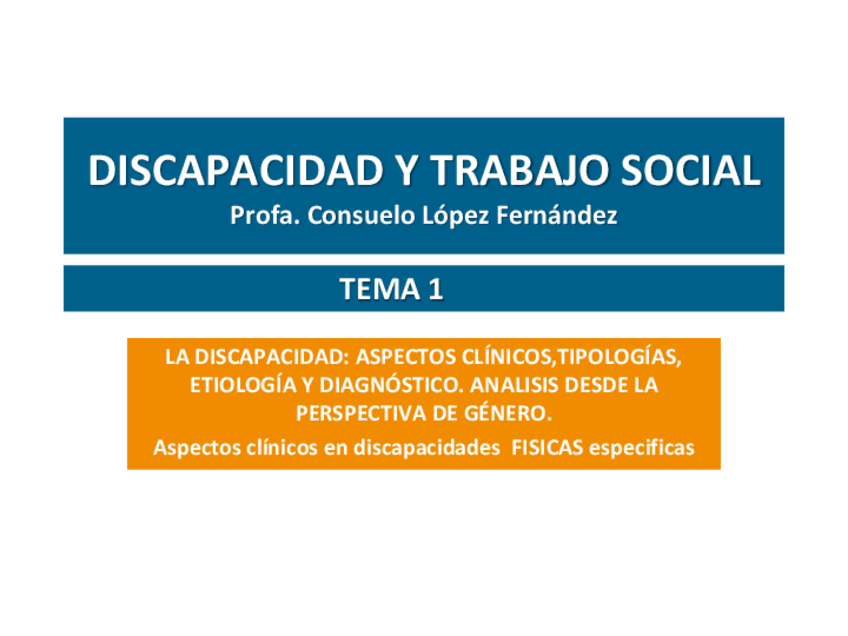 DISCAPACIDAD Y TRABAJO SOCIAL
Profa. Consuelo López Fernández

TEMA 1

LA DISCAPACIDAD: ASPECTOS CLÍNICOS,TIPOLOGÍAS, ETIOLOGÍA Y DIAGNÓSTICO. ANALISIS DESDE LA PERSPECTIVA DE GÉNERO.

Aspectos clínicos en discapacidades FISICAS especificas